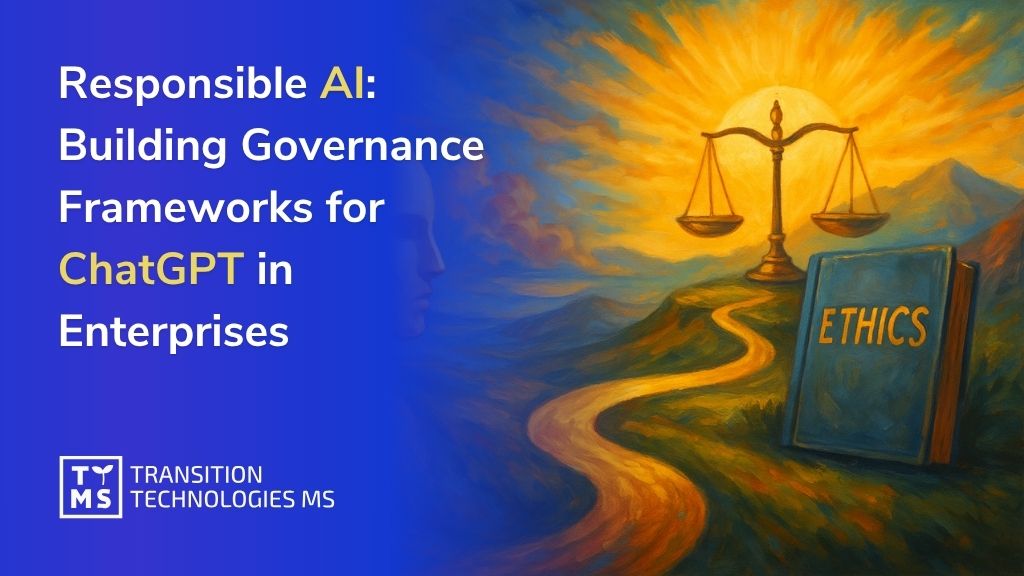 Responsible AI: Building Governance Frameworks for ChatGPT in Enterprises

ETHICS

TT
MS
TRANSITION TECHNOLOGIES MS